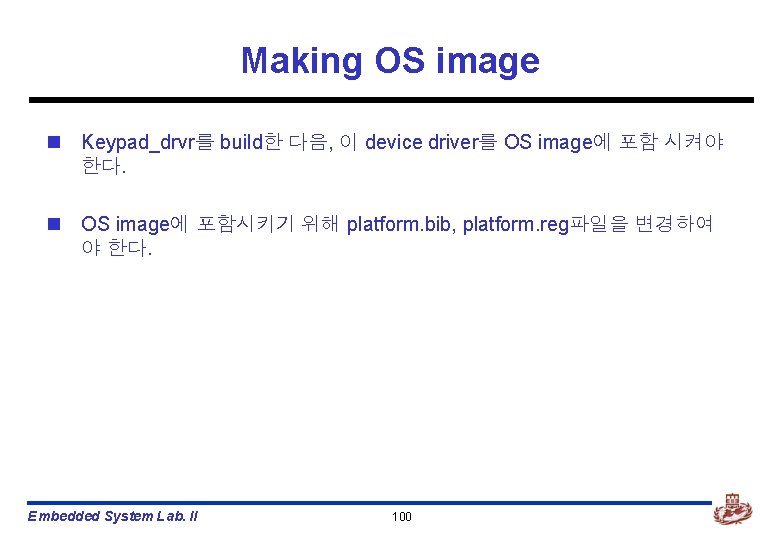 Making OS image

Keypad_drvr를 build한 다음, 이 device driver를 OS image에 포함 시켜야 한다.

OS image에 포함시키기 위해 platform.bib, platform.reg파일을 변경하여야 한다.

Embedded System Lab. II

100